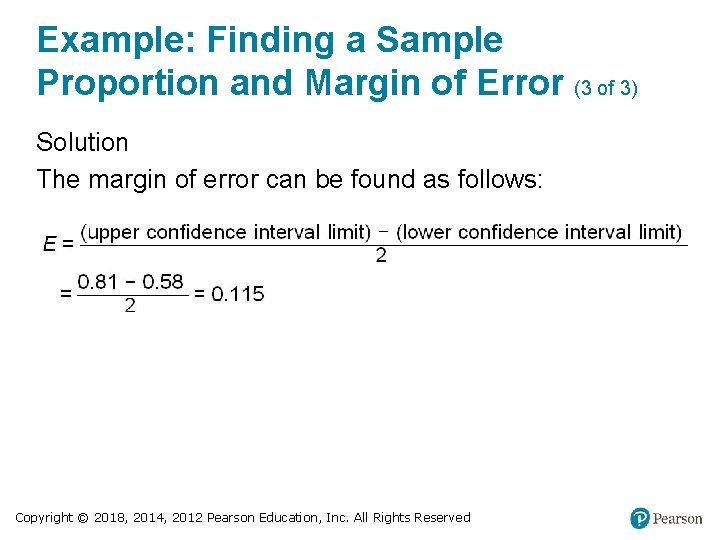 Example: Finding a Sample Proportion and Margin of Error (3 of 3)

Solution

The margin of error can be found as follows:

$E = \frac{\text{(upper confidence interval limit)} - \text{(lower confidence interval limit)}}{2}$

$= \frac{0.81 - 0.58}{2} = 0.115$

Copyright © 2018, 2014, 2012 Pearson Education, Inc. All Rights Reserved

Pearson